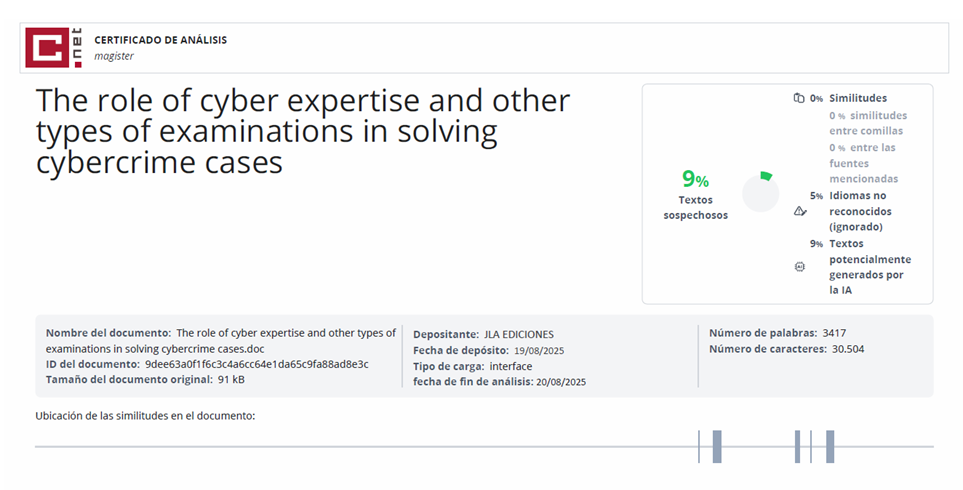 C.net

CERTIFICADO DE ANÁLISIS
magister

The role of cyber expertise and other types of examinations in solving cybercrime cases

9% Textos sospechosos

0% Similitudes
0 % similitudes entre comillas
0 % entre las fuentes mencionadas
5% Idiomas no reconocidos (ignorado)
9% Textos potencialmente generados por la IA

Nombre del documento: The role of cyber expertise and other types of examinations in solving cybercrime cases.doc
ID del documento: 9dee63a0f1f6c3c4a6cc64e1da65c9fa88ad8e3c
Tamaño del documento original: 91 kB

Depositante: JLA EDICIONES
Fecha de depósito: 19/08/2025
Tipo de carga: interface
fecha de fin de análisis: 20/08/2025

Número de palabras: 3417
Número de caracteres: 30.504

Ubicación de las similitudes en el documento: